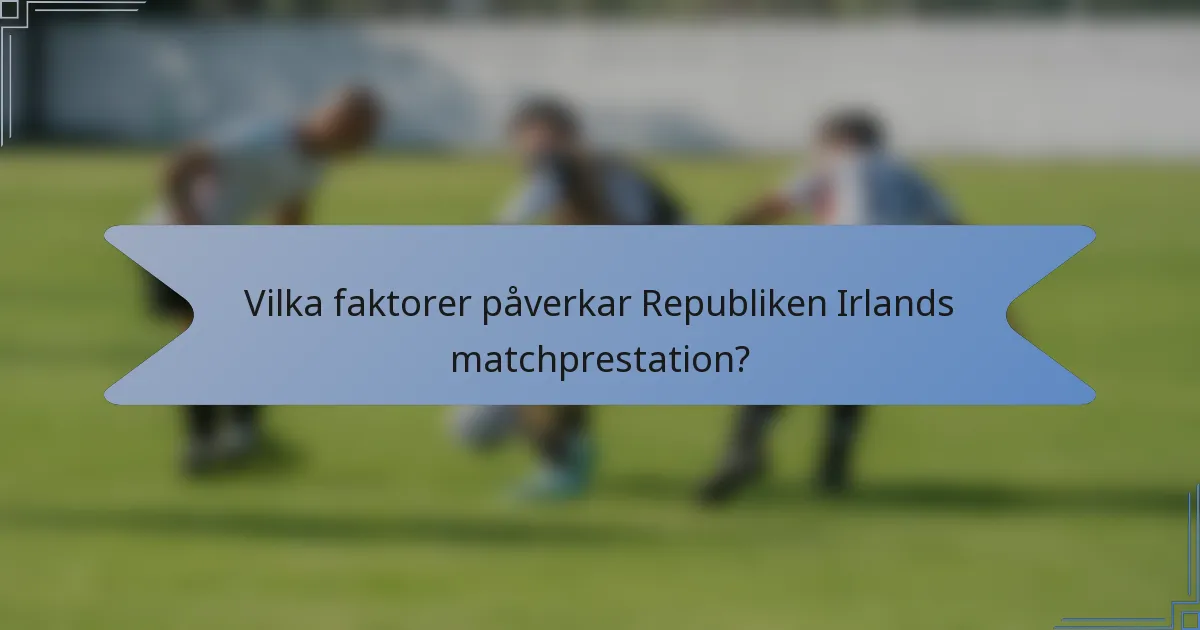 Vilka faktorer påverkar Republiken Irlands matchprestation?